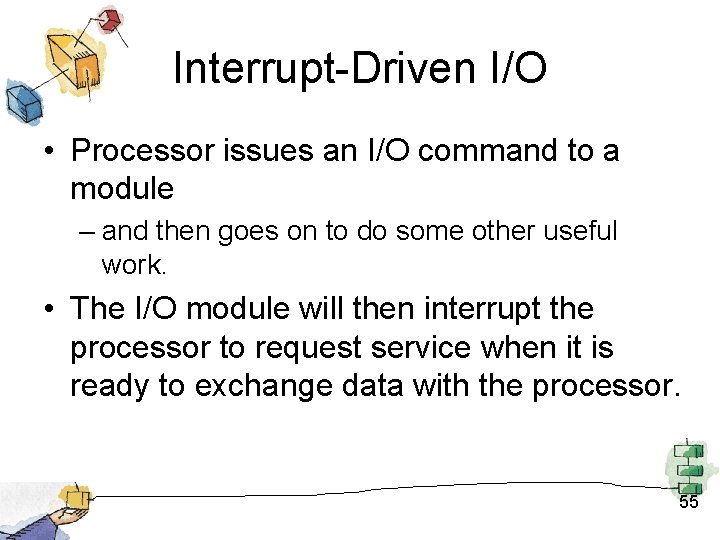 Interrupt-Driven I/O

• Processor issues an I/O command to a module

– and then goes on to do some other useful work.

• The I/O module will then interrupt the processor to request service when it is ready to exchange data with the processor.

55